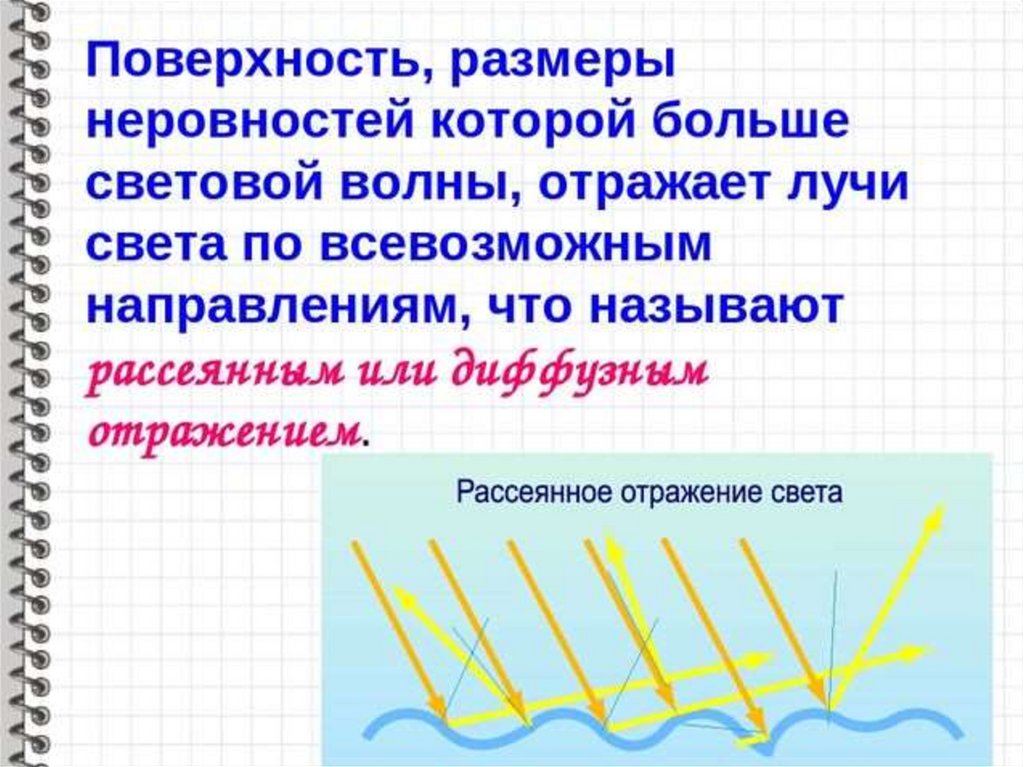 Поверхность, размеры неровностей которой больше световой волны, отражает лучи света по всевозможным направлениям, что называют рассеянным или диффузным отражением.

Рассеянное отражение света